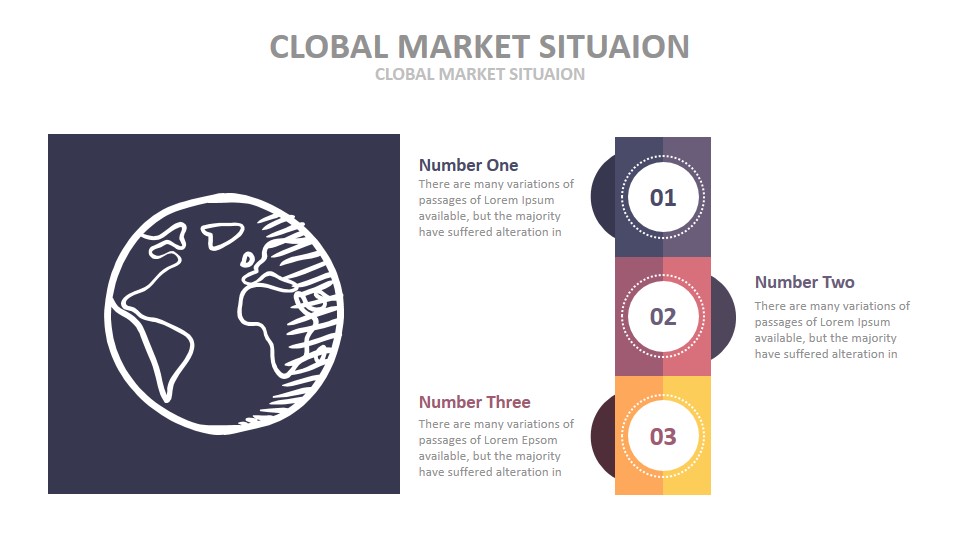 CLOBAL MARKET SITUAION
CLOBAL MARKET SITUAION

Number One
There are many variations of passages of Lorem Ipsum available, but the majority have suffered alteration in

01

02

Number Two
There are many variations of passages of Lorem Ipsum available, but the majority have suffered alteration in

Number Three
There are many variations of passages of Lorem Epsom available, but the majority have suffered alteration in

03